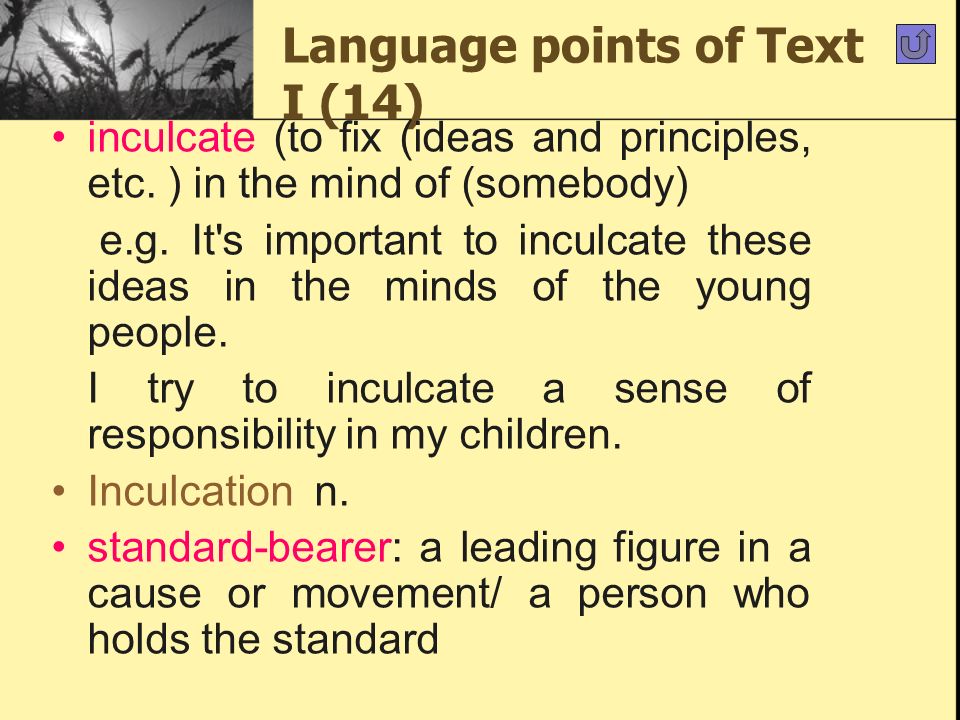 Language points of Text I (14)

• inculcate (to fix (ideas and principles, etc. ) in the mind of (somebody)

e.g. It's important to inculcate these ideas in the minds of the young people.

I try to inculcate a sense of responsibility in my children.

• Inculcation n.

• standard-bearer: a leading figure in a cause or movement/ a person who holds the standard